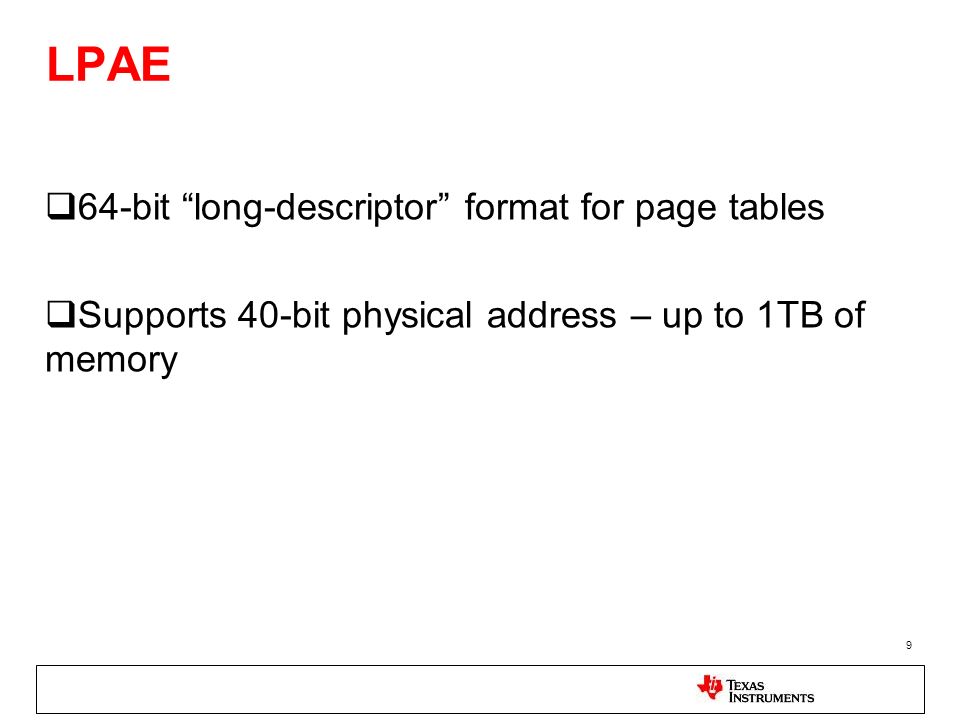 LPAE

❑64-bit “long-descriptor” format for page tables

❑Supports 40-bit physical address – up to 1TB of memory

9

TEXAS INSTRUMENTS